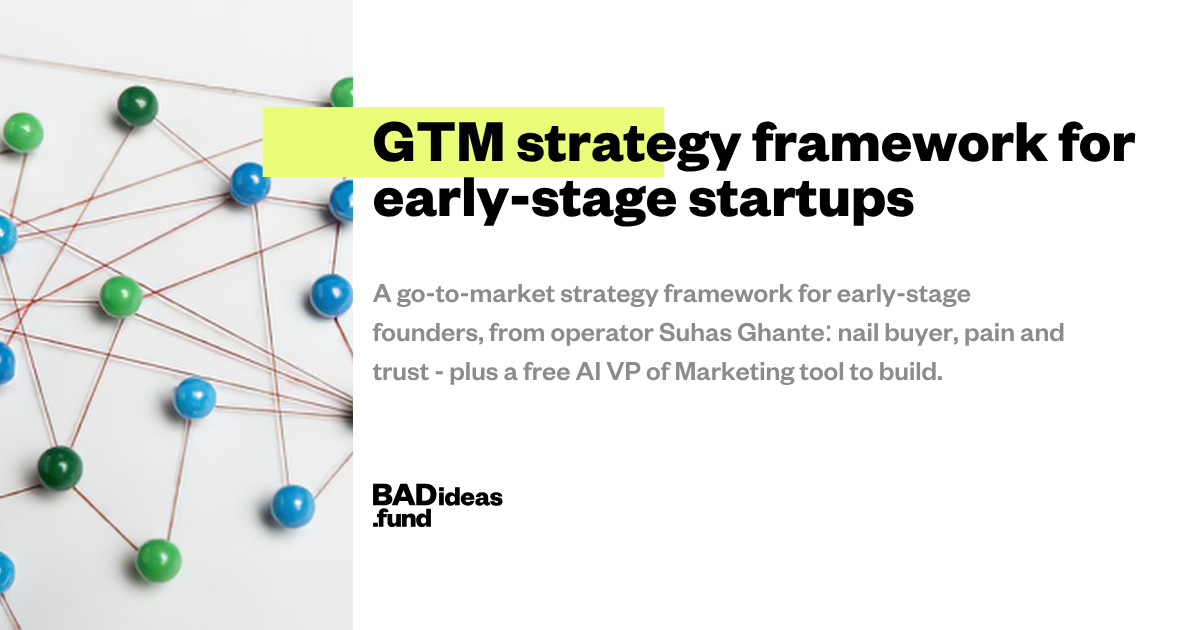 GTM strategy framework for early-stage startups

A go-to-market strategy framework for early-stage founders, from operator Suhas Ghante: nail buyer, pain and trust - plus a free AI VP of Marketing tool to build.

BADideas .fund